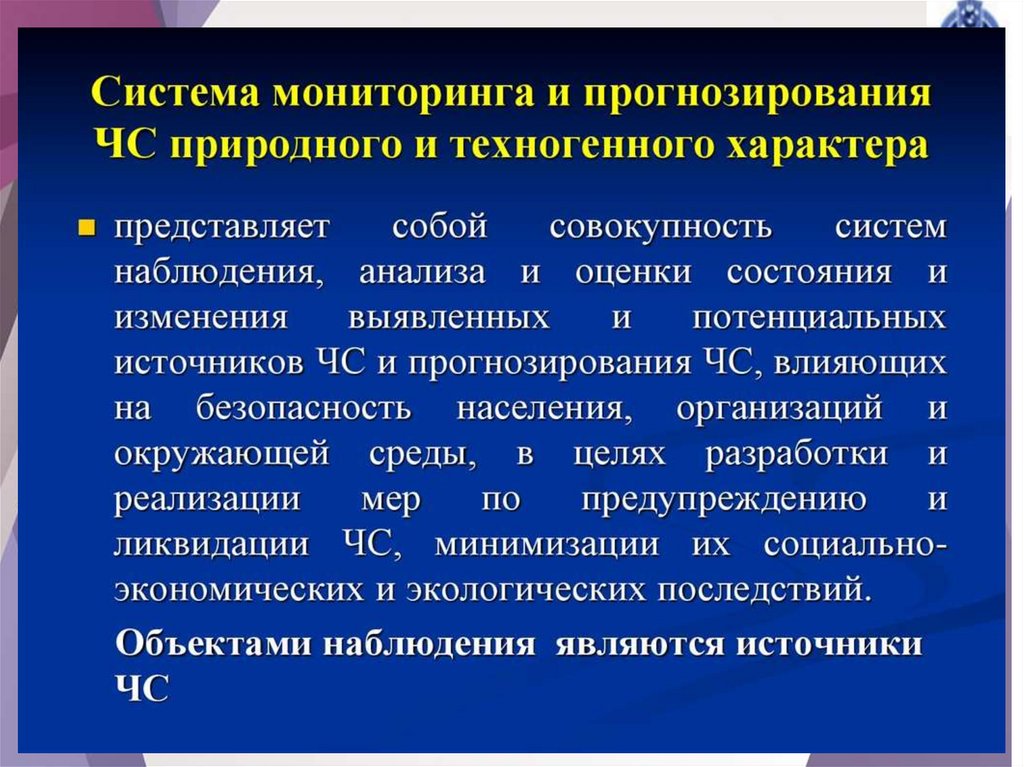 Система мониторинга и прогнозирования ЧС природного и техногенного характера

представляет собой совокупность систем наблюдения, анализа и оценки состояния и изменения выявленных и потенциальных источников ЧС и прогнозирования ЧС, влияющих на безопасность населения, организаций и окружающей среды, в целях разработки и реализации мер по предупреждению и ликвидации ЧС, минимизации их социально-экономических и экологических последствий.

Объектами наблюдения являются источники ЧС